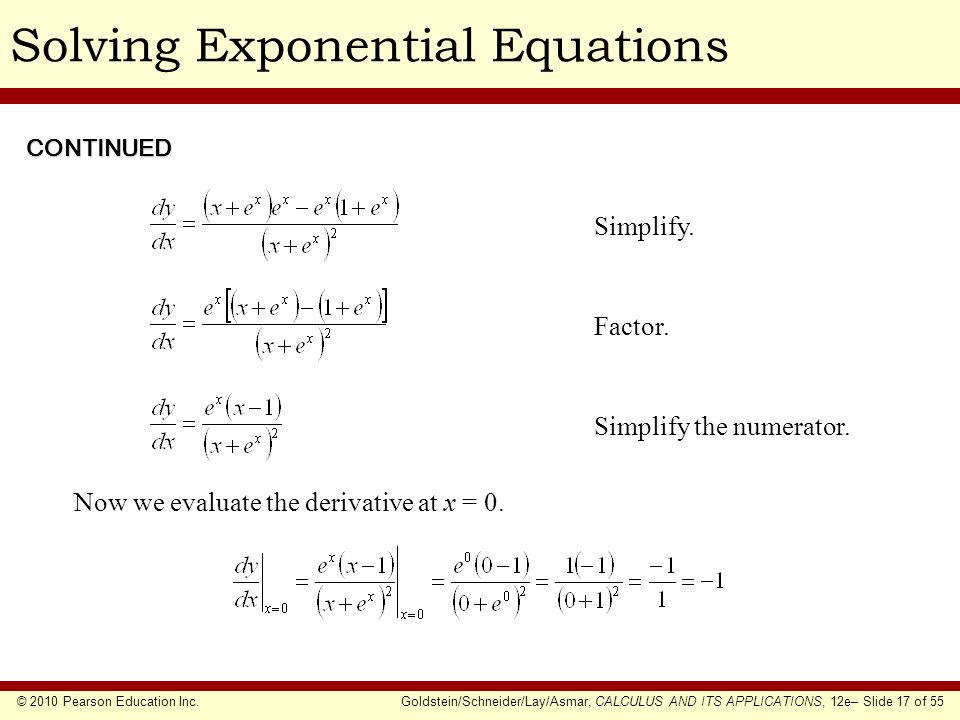 Solving Exponential Equations

CONTINUED

$\frac{dy}{dx} = \frac{(x+e^x)e^x - e^x(1+e^x)}{(x+e^x)^2}$ Simplify.

$\frac{dy}{dx} = \frac{e^x[(x+e^x)-(1+e^x)]}{(x+e^x)^2}$ Factor.

$\frac{dy}{dx} = \frac{e^x(x-1)}{(x+e^x)^2}$ Simplify the numerator.

Now we evaluate the derivative at $x = 0$.

$\left.\frac{dy}{dx}\right|_{x=0} = \left.\frac{e^x(x-1)}{(x+e^x)^2}\right|_{x=0} = \frac{e^0(0-1)}{(0+e^0)^2} = \frac{1(-1)}{(0+1)^2} = \frac{-1}{1} = -1$

© 2010 Pearson Education Inc. Goldstein/Schneider/Lay/Asmar, CALCULUS AND ITS APPLICATIONS, 12e– Slide 17 of 55